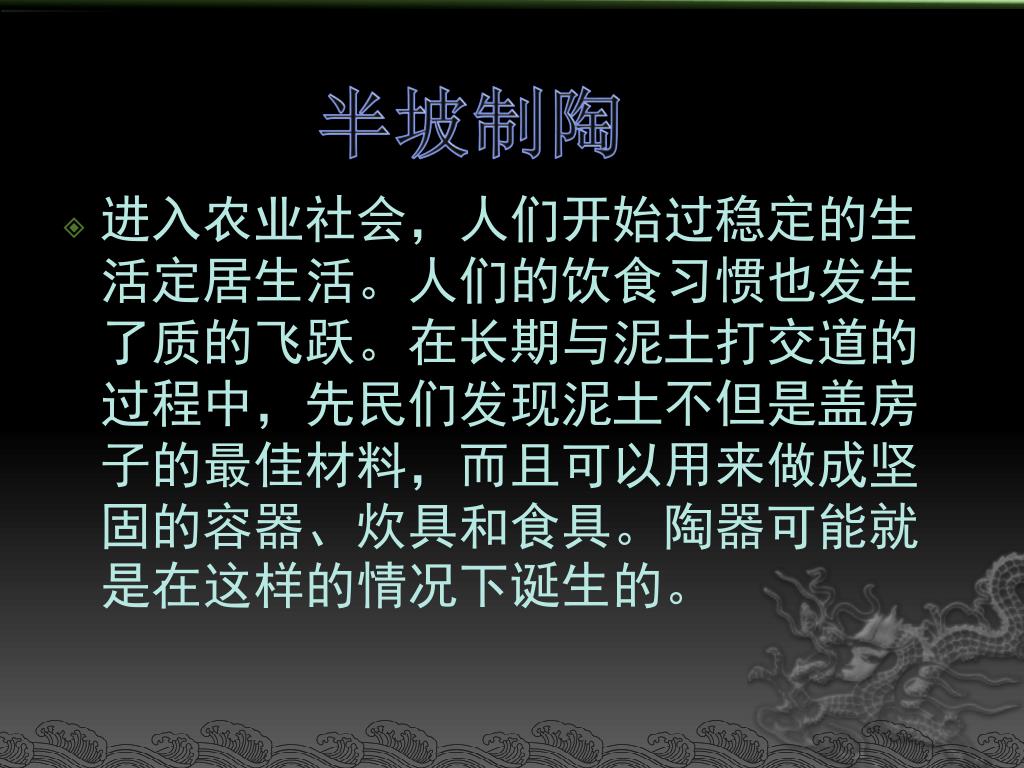 半坡制陶

进入农业社会，人们开始过稳定的生活定居生活。人们的饮食习惯也发生了质的飞跃。在长期与泥土打交道的过程中，先民们发现泥土不但是盖房子的最佳材料，而且可以用来做成坚固的容器、炊具和食具。陶器可能就是在这样的情况下诞生的。